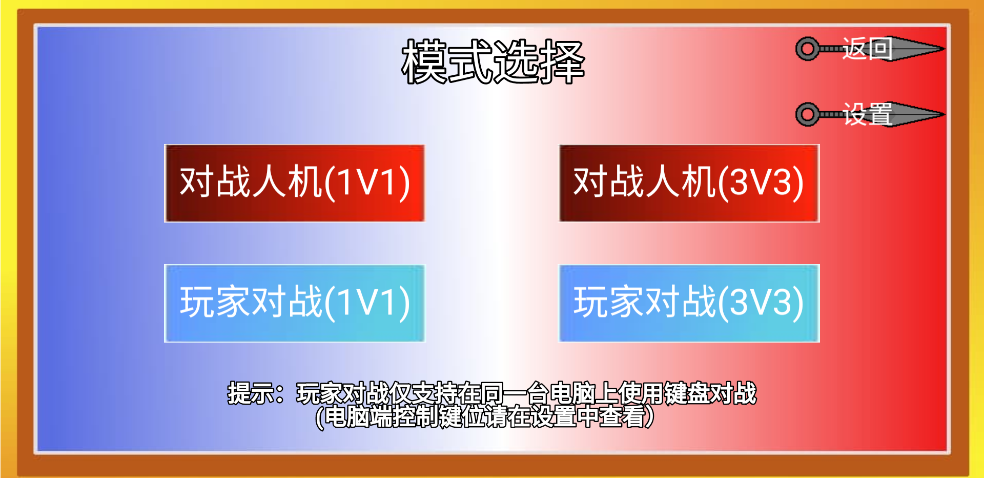 模式选择

返回

设置

对战人机(1V1)

对战人机(3V3)

玩家对战(1V1)

玩家对战(3V3)

提示：玩家对战仅支持在同一台电脑上使用键盘对战
(电脑端控制键位请在设置中查看)